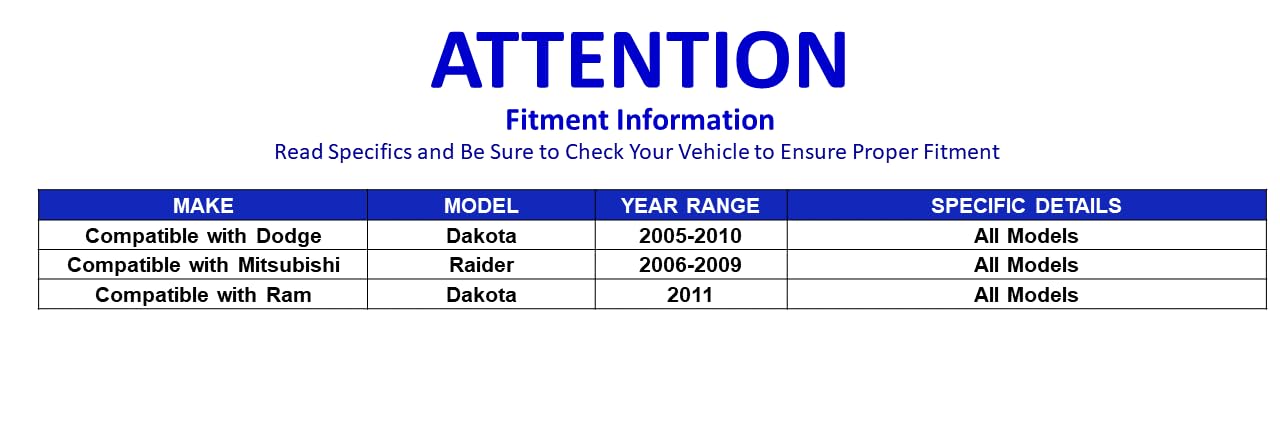 ATTENTION

Fitment Information

Read Specifics and Be Sure to Check Your Vehicle to Ensure Proper Fitment

| MAKE | MODEL | YEAR RANGE | SPECIFIC DETAILS |
|---|---|---|---|
| Compatible with Dodge | Dakota | 2005-2010 | All Models |
| Compatible with Mitsubishi | Raider | 2006-2009 | All Models |
| Compatible with Ram | Dakota | 2011 | All Models |